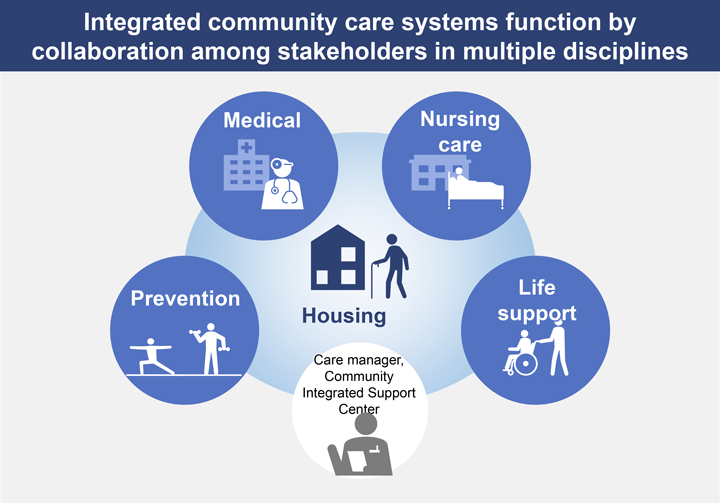 Integrated community care systems function by collaboration among stakeholders in multiple disciplines

Medical

Nursing care

Prevention

Housing

Life support

Care manager, Community Integrated Support Center